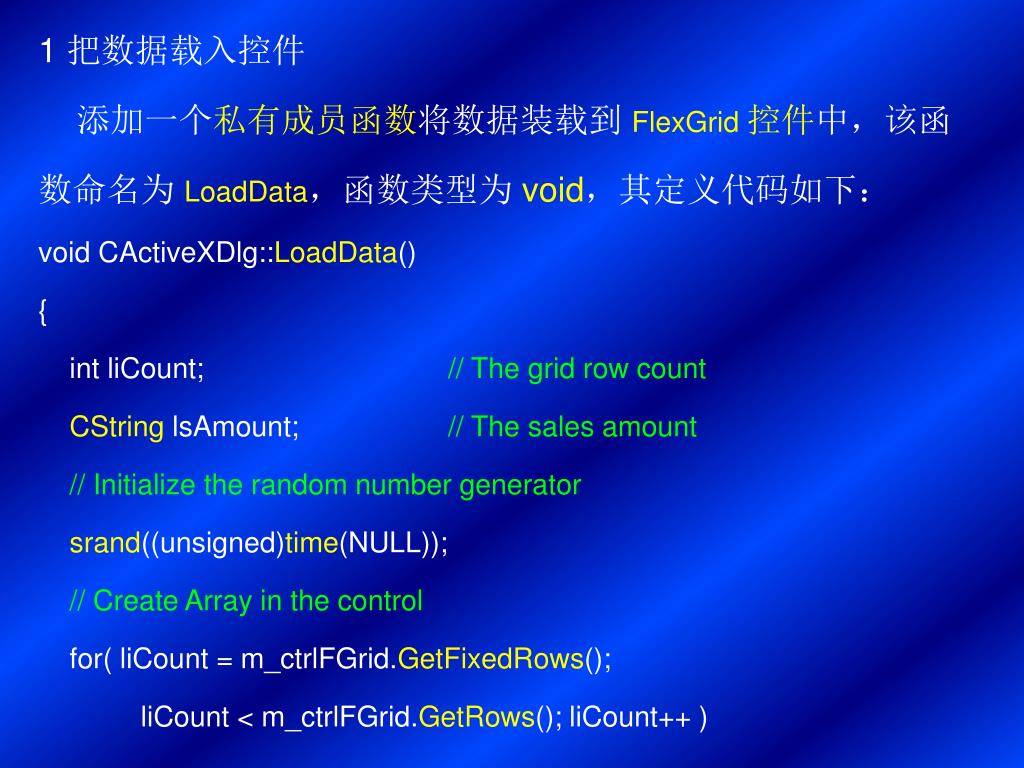 1 把数据载入控件

添加一个私有成员函数将数据装载到 FlexGrid 控件中，该函数命名为 LoadData，函数类型为 void，其定义代码如下：

void CActiveXDlg::LoadData()

{

int liCount; // The grid row count

CString lsAmount; // The sales amount

// Initialize the random number generator

srand((unsigned)time(NULL));

// Create Array in the control

for( liCount = m_ctrlFGrid.GetFixedRows();

liCount < m_ctrlFGrid.GetRows(); liCount++ )